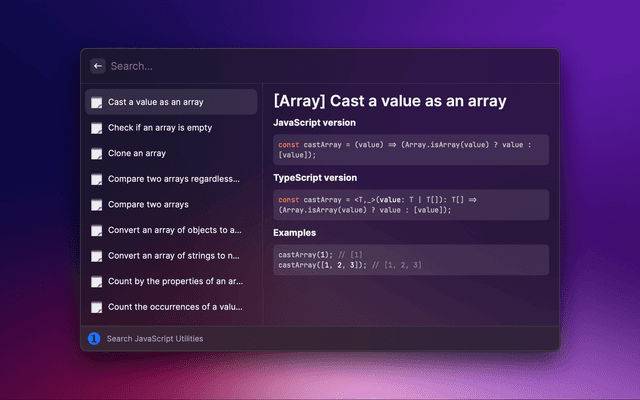 Search...

Cast a value as an array
Check if an array is empty
Clone an array
Compare two arrays regardless...
Compare two arrays
Convert an array of objects to a...
Convert an array of strings to n...
Count by the properties of an ar...
Count the occurrences of a valu...

[Array] Cast a value as an array

JavaScript version

const castArray = (value) ⇒ (Array.isArray(value) ? value : [value]);

TypeScript version

const castArray = <T,_>(value: T | T[]): T[] ⇒ (Array.isArray(value) ? value : [value]);

Examples

castArray(1); // [1]
castArray([1, 2, 3]); // [1, 2, 3]

Search JavaScript Utilities